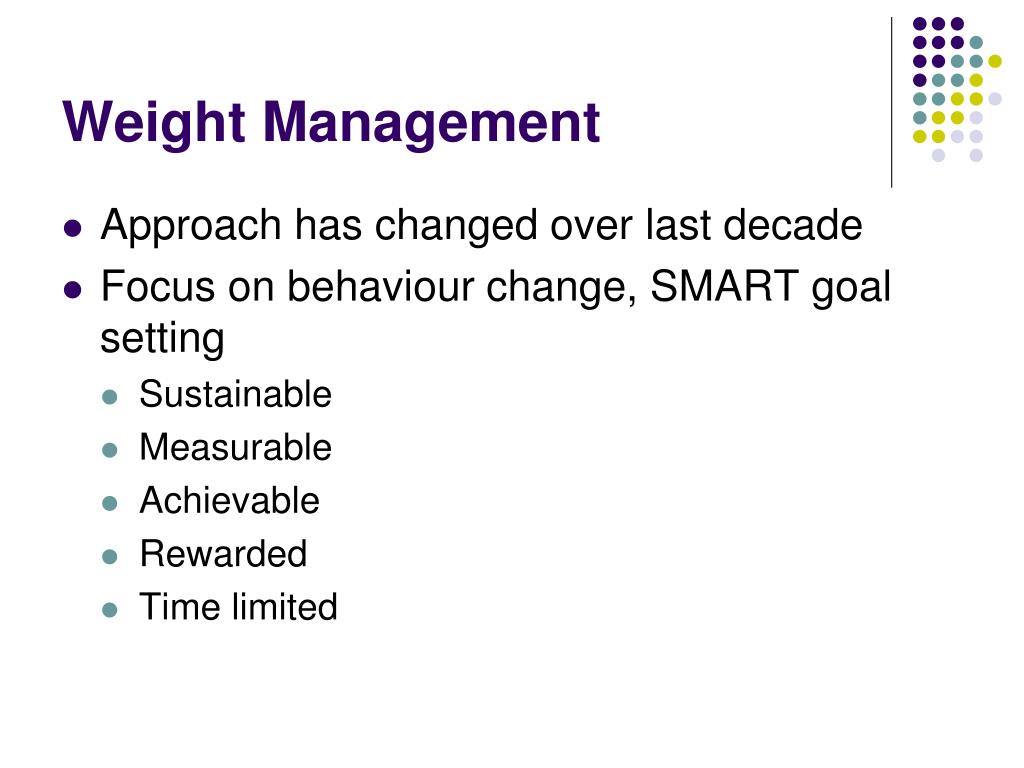 Weight Management

- Approach has changed over last decade
- Focus on behaviour change, SMART goal setting
  - Sustainable
  - Measurable
  - Achievable
  - Rewarded
  - Time limited